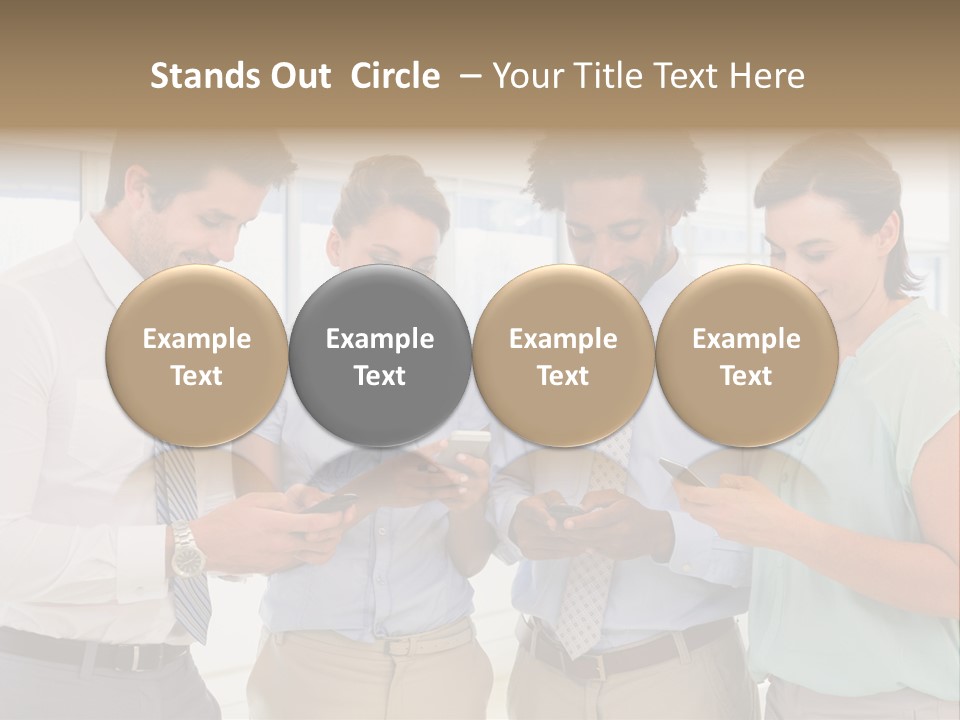 Stands Out Circle – Your Title Text Here

Example Text

Example Text

Example Text

Example Text